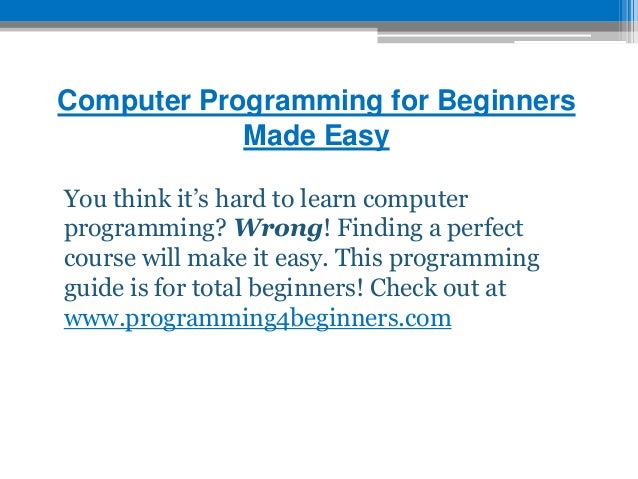 Computer Programming for Beginners Made Easy

You think it’s hard to learn computer programming? Wrong! Finding a perfect course will make it easy. This programming guide is for total beginners! Check out at www.programming4beginners.com